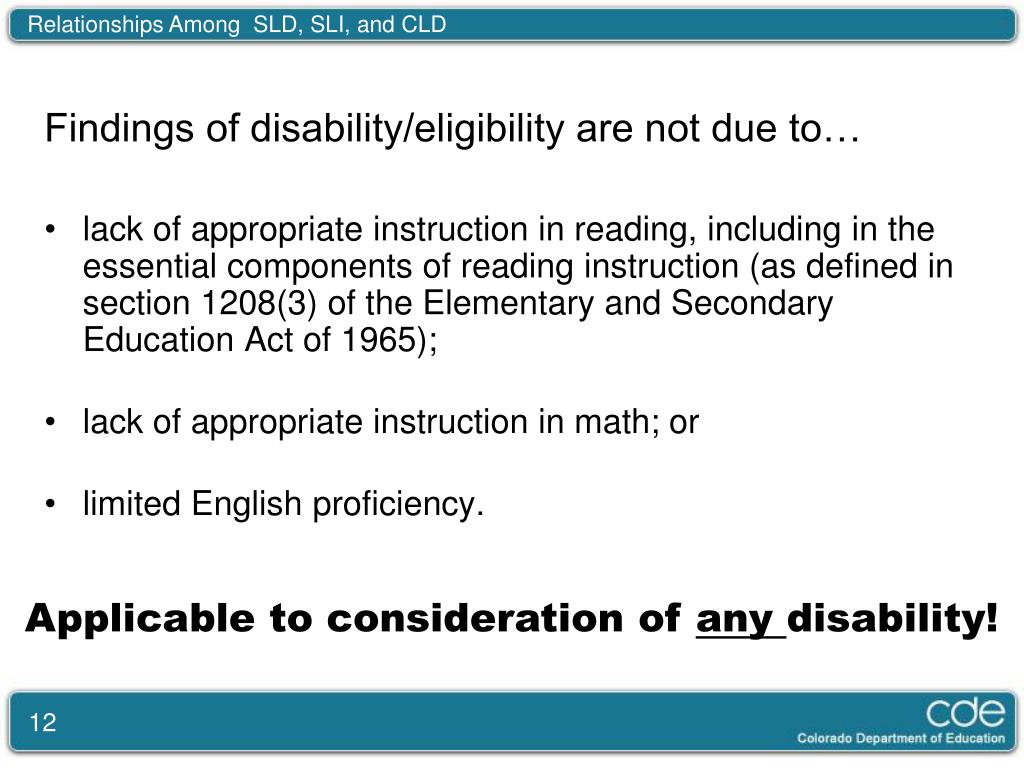 Relationships Among SLD, SLI, and CLD

Findings of disability/eligibility are not due to…

• lack of appropriate instruction in reading, including in the essential components of reading instruction (as defined in section 1208(3) of the Elementary and Secondary Education Act of 1965);

• lack of appropriate instruction in math; or

• limited English proficiency.

Applicable to consideration of any disability!

12

cde
Colorado Department of Education